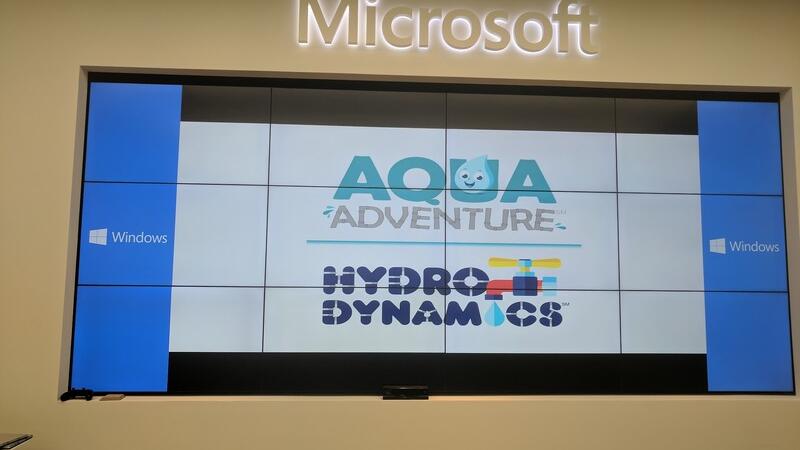 Microsoft

Windows

AQUA
ADVENTURE℠

HYDRO
DYNAMICS℠

Windows